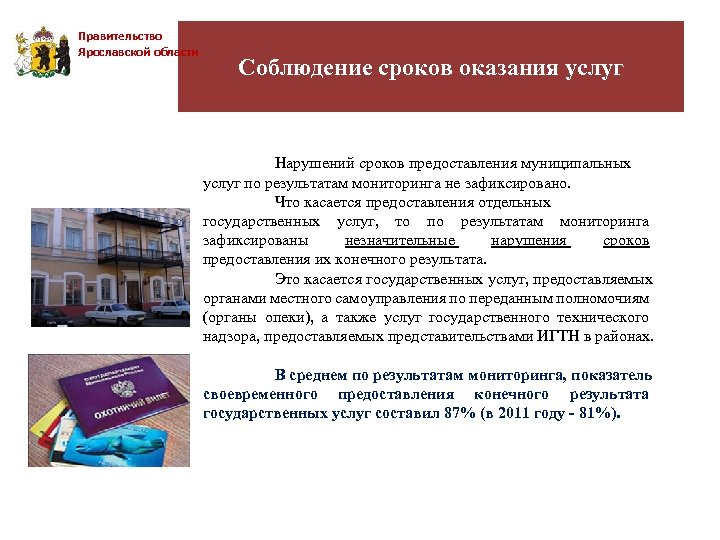 Правительство Ярославской области

Соблюдение сроков оказания услуг

Нарушений сроков предоставления муниципальных услуг по результатам мониторинга не зафиксировано.

Что касается предоставления отдельных государственных услуг, то по результатам мониторинга зафиксированы незначительные нарушения сроков предоставления их конечного результата.

Это касается государственных услуг, предоставляемых органами местного самоуправления по переданным полномочиям (органы опеки), а также услуг государственного технического надзора, предоставляемых представительствами ИГТН в районах.

В среднем по результатам мониторинга, показатель своевременного предоставления конечного результата государственных услуг составил 87% (в 2011 году - 81%).

ОХОТНИЧИЙ БИЛЕТ